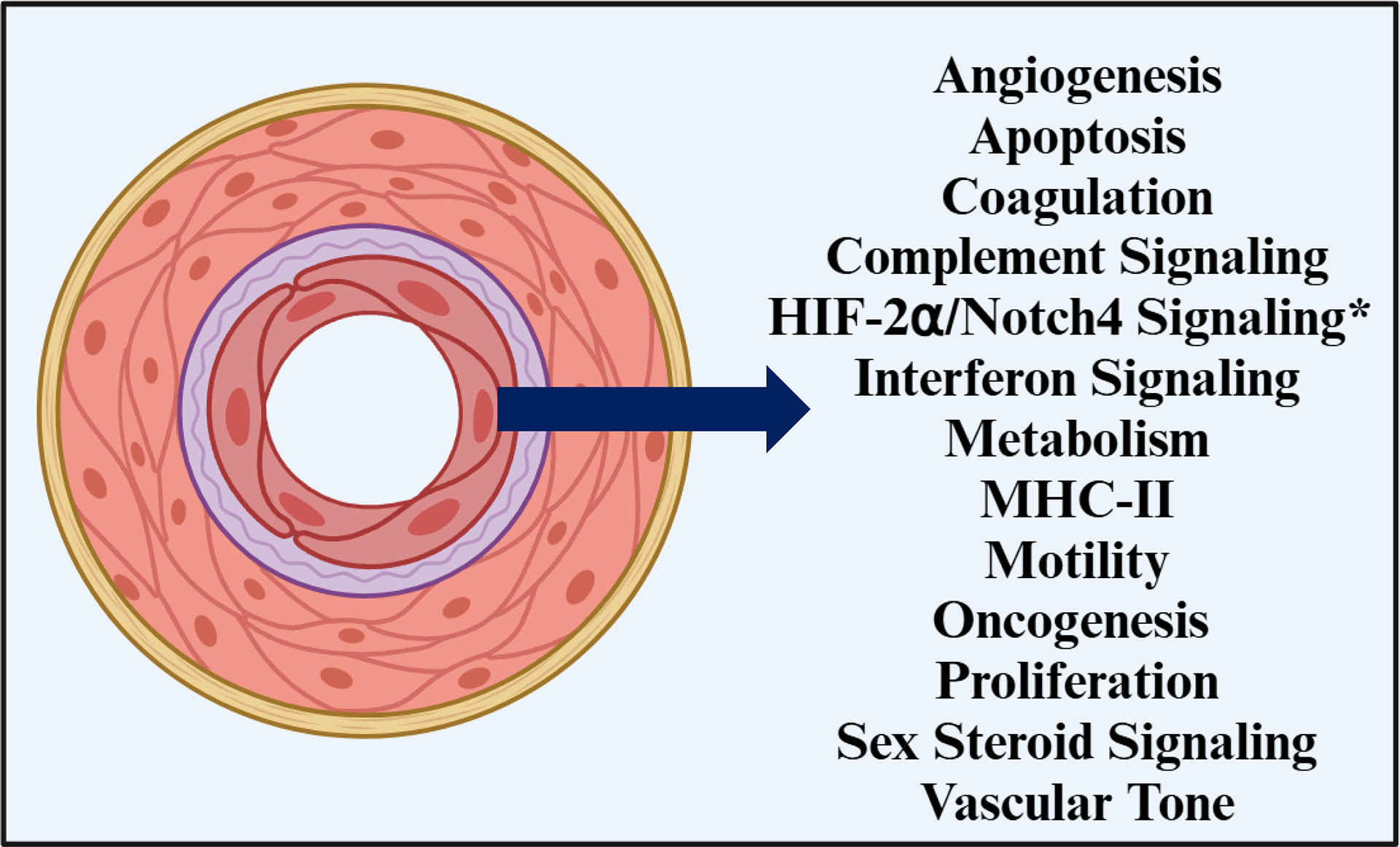 Angiogenesis
Apoptosis
Coagulation
Complement Signaling
HIF-2α/Notch4 Signaling*
Interferon Signaling
Metabolism
MHC-II
Motility
Oncogenesis
Proliferation
Sex Steroid Signaling
Vascular Tone